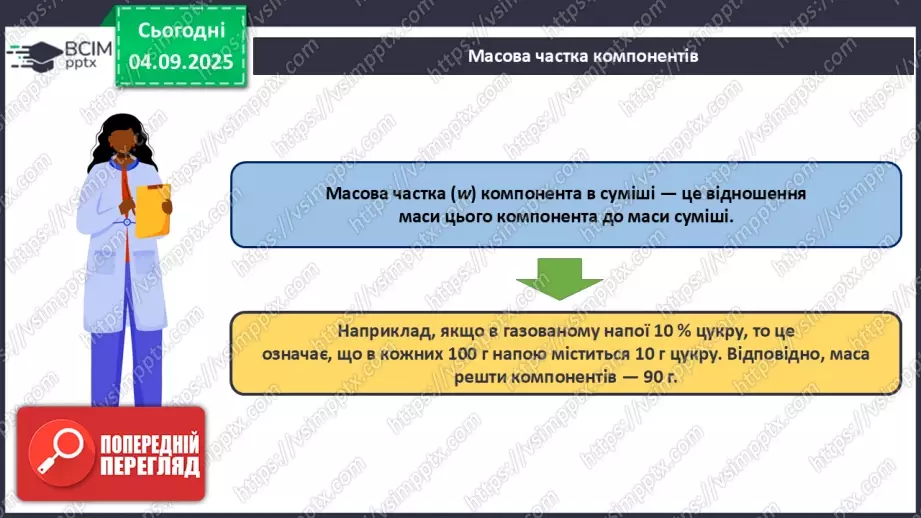 ВСІМ pptx

Сьогодні 04.09.2025

Масова частка компонентів

Масова частка (w) компонента в суміші — це відношення маси цього компонента до маси суміші.

Наприклад, якщо в газованому напої 10 % цукру, то це означає, що в кожних 100 г напою міститься 10 г цукру. Відповідно, маса решти компонентів — 90 г.

ПОПЕРЕДНІЙ ПЕРЕГЛЯД

https://vsimpptx.com